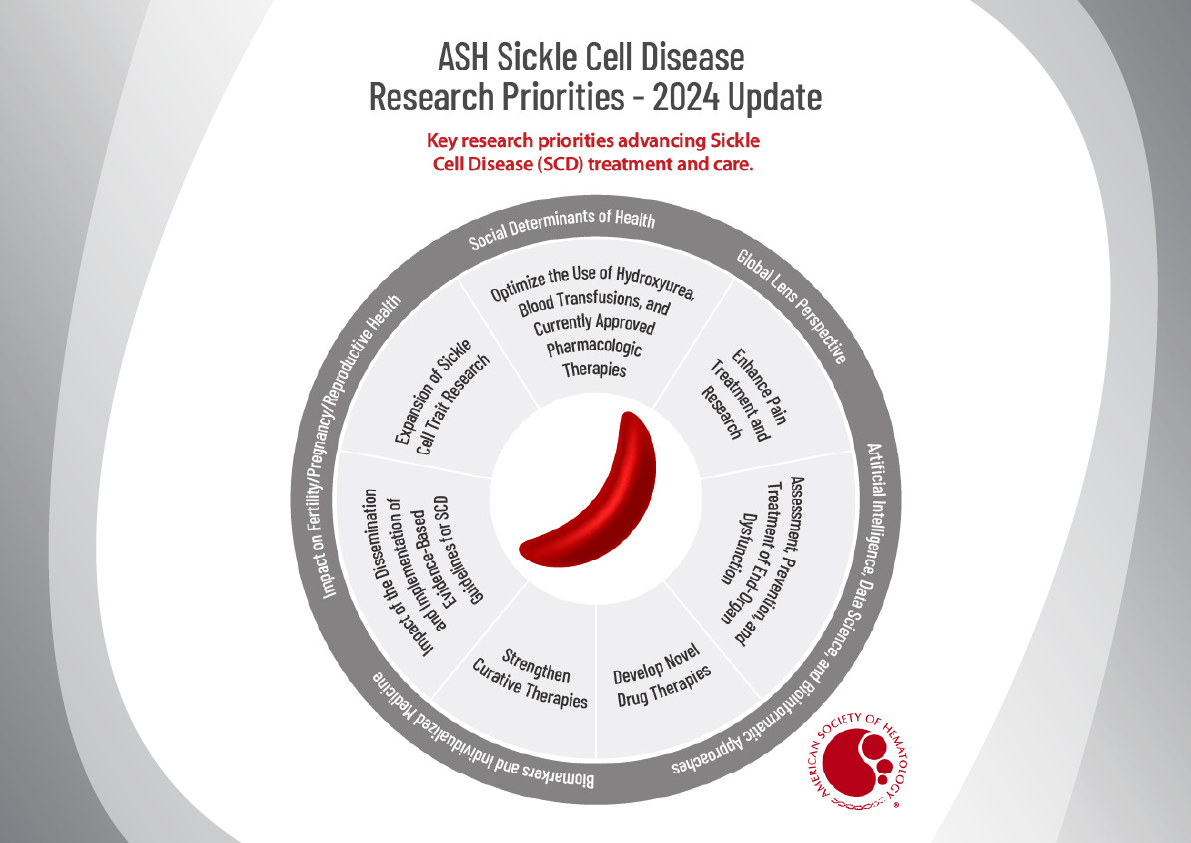 ASH Sickle Cell Disease
Research Priorities - 2024 Update

Key research priorities advancing Sickle Cell Disease (SCD) treatment and care.

Social Determinants of Health

Global Lens Perspective

Artificial Intelligence, Data Science, and Bioinformatic Approaches

Biomarkers and Individualized Medicine

Impact on Fertility/Pregnancy/Reproductive Health

Optimize the Use of Hydroxyurea, Blood Transfusions, and Currently Approved Pharmacologic Therapies

Enhance Pain Treatment and Research

Assessment, Prevention, and Treatment of End-Organ Dysfunction

Develop Novel Drug Therapies

Strengthen Curative Therapies

Impact of the Dissemination and Implementation of Evidence-Based Guidelines for SCD

Expansion of Sickle Cell Trait Research

AMERICAN SOCIETY OF HEMATOLOGY